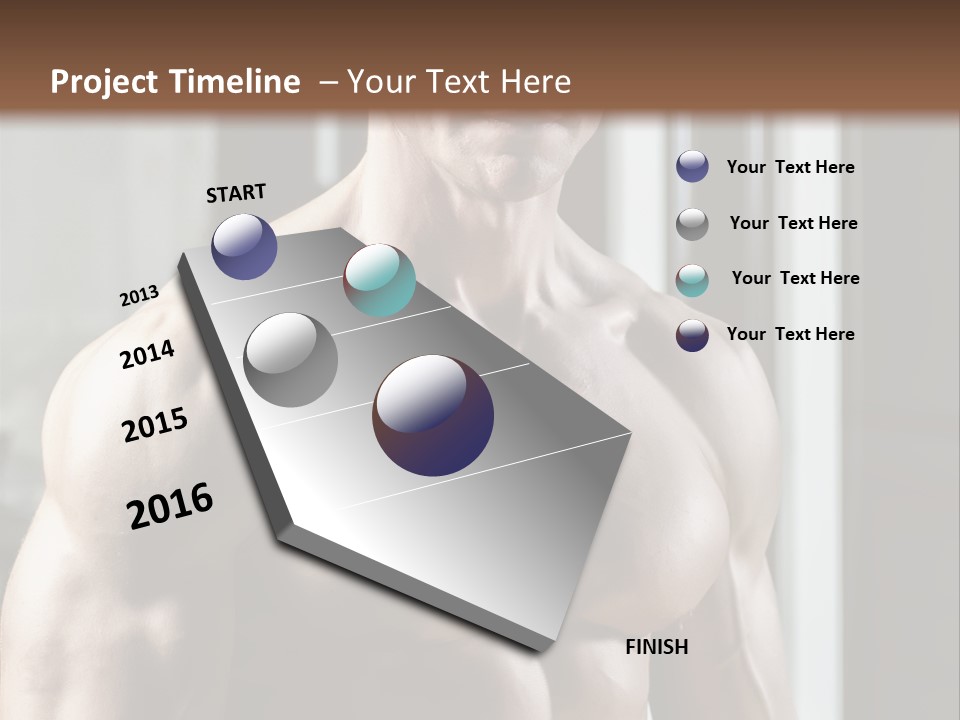 Project Timeline – Your Text Here

START

2013

2014

2015

2016

FINISH

Your Text Here

Your Text Here

Your Text Here

Your Text Here